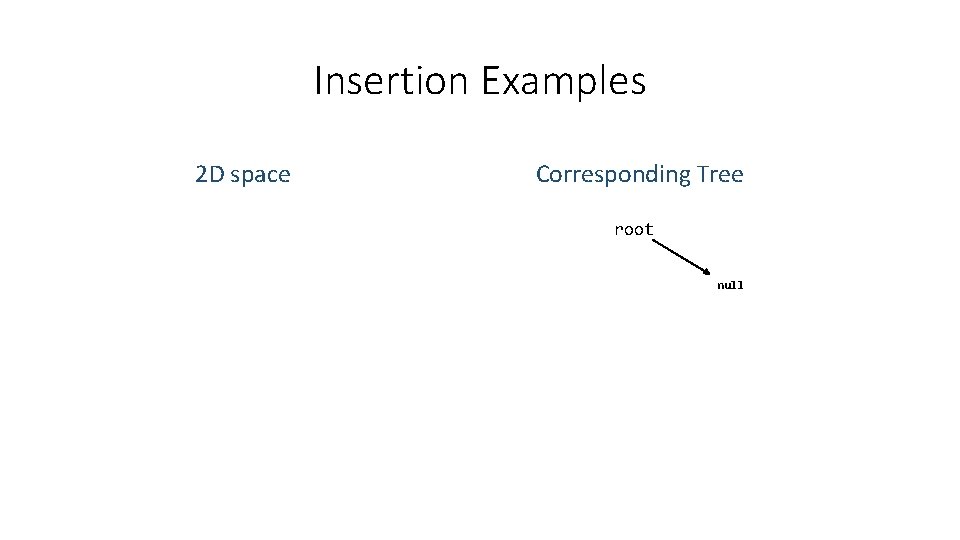 Insertion Examples

2D space

Corresponding Tree

root

null